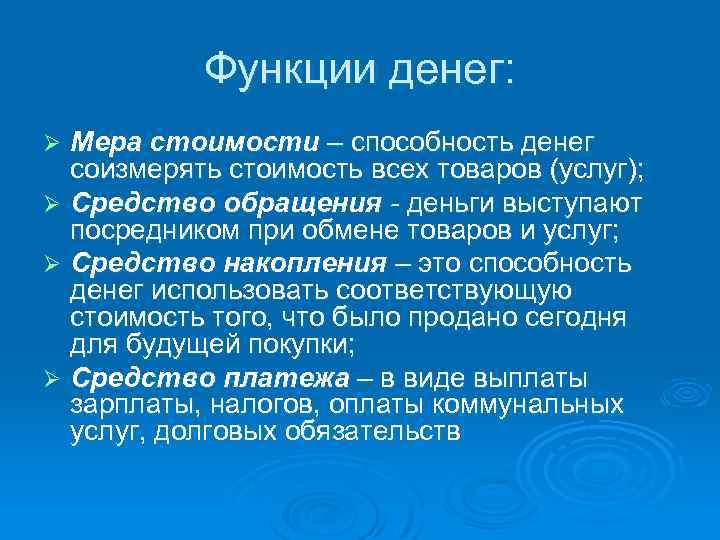 Функции денег:

➢ Мера стоимости – способность денег соизмерять стоимость всех товаров (услуг);

➢ Средство обращения - деньги выступают посредником при обмене товаров и услуг;

➢ Средство накопления – это способность денег использовать соответствующую стоимость того, что было продано сегодня для будущей покупки;

➢ Средство платежа – в виде выплаты зарплаты, налогов, оплаты коммунальных услуг, долговых обязательств